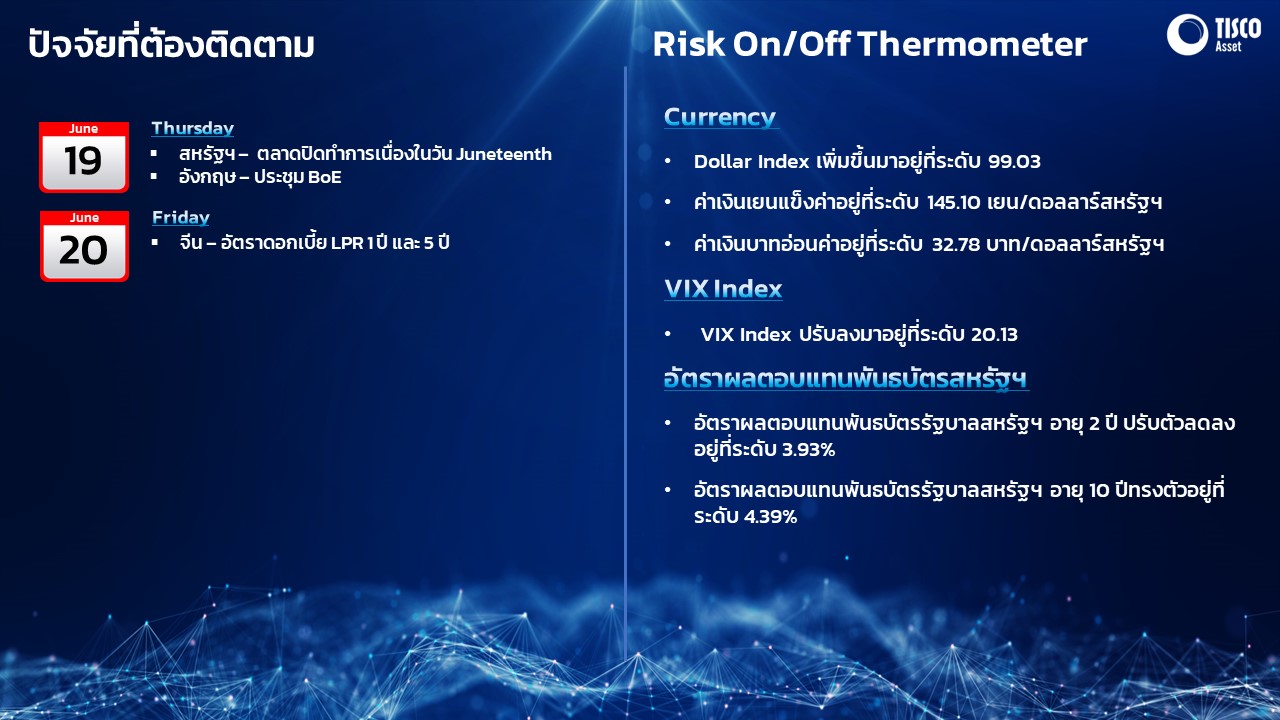 ปัจจัยที่ต้องติดตาม

June
19

Thursday
▪ สหรัฐฯ – ตลาดปิดทำการเนื่องในวัน Juneteenth
▪ อังกฤษ – ประชุม BoE

June
20

Friday
▪ จีน – อัตราดอกเบี้ย LPR 1 ปี และ 5 ปี

Risk On/Off Thermometer

TISCO Asset

Currency

• Dollar Index เพิ่มขึ้นมาอยู่ที่ระดับ 99.03

• ค่าเงินเยนแข็งค่าอยู่ที่ระดับ 145.10 เยน/ดอลลาร์สหรัฐฯ

• ค่าเงินบาทอ่อนค่าอยู่ที่ระดับ 32.78 บาท/ดอลลาร์สหรัฐฯ

VIX Index

• VIX Index ปรับลงมาอยู่ที่ระดับ 20.13

อัตราผลตอบแทนพันธบัตรสหรัฐฯ

• อัตราผลตอบแทนพันธบัตรรัฐบาลสหรัฐฯ อายุ 2 ปี ปรับตัวลดลงอยู่ที่ระดับ 3.93%

• อัตราผลตอบแทนพันธบัตรรัฐบาลสหรัฐฯ อายุ 10 ปีทรงตัวอยู่ที่ระดับ 4.39%